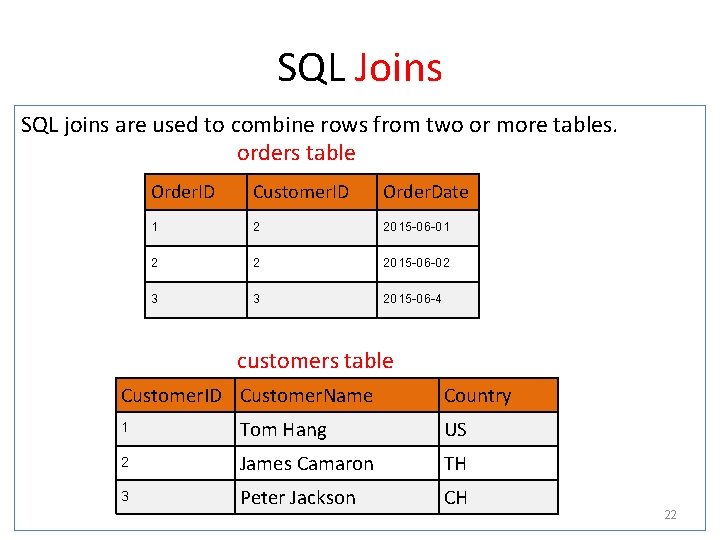 SQL Joins

SQL joins are used to combine rows from two or more tables.

orders table

| OrderID | CustomerID | OrderDate |
|---|---|---|
| 1 | 2 | 2015-06-01 |
| 2 | 2 | 2015-06-02 |
| 3 | 3 | 2015-06-4 |

customers table

| CustomerID | CustomerName | Country |
|---|---|---|
| 1 | Tom Hang | US |
| 2 | James Camaron | TH |
| 3 | Peter Jackson | CH |

22